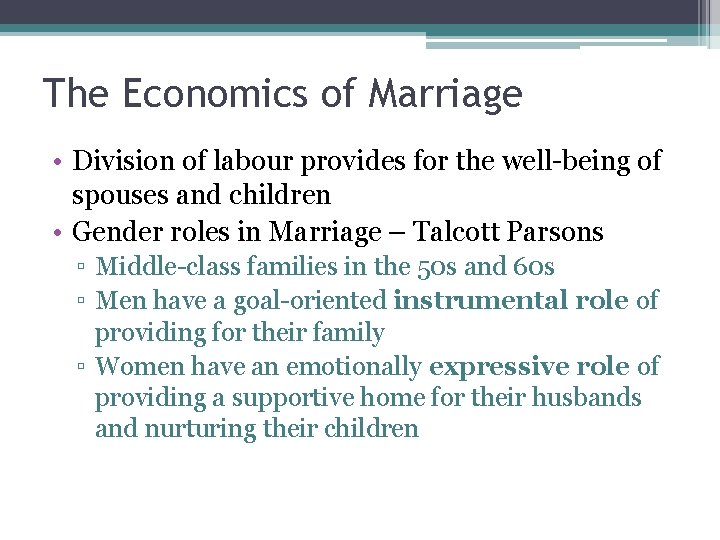 The Economics of Marriage

• Division of labour provides for the well-being of spouses and children
• Gender roles in Marriage – Talcott Parsons
  ▫ Middle-class families in the 50s and 60s
  ▫ Men have a goal-oriented instrumental role of providing for their family
  ▫ Women have an emotionally expressive role of providing a supportive home for their husbands and nurturing their children